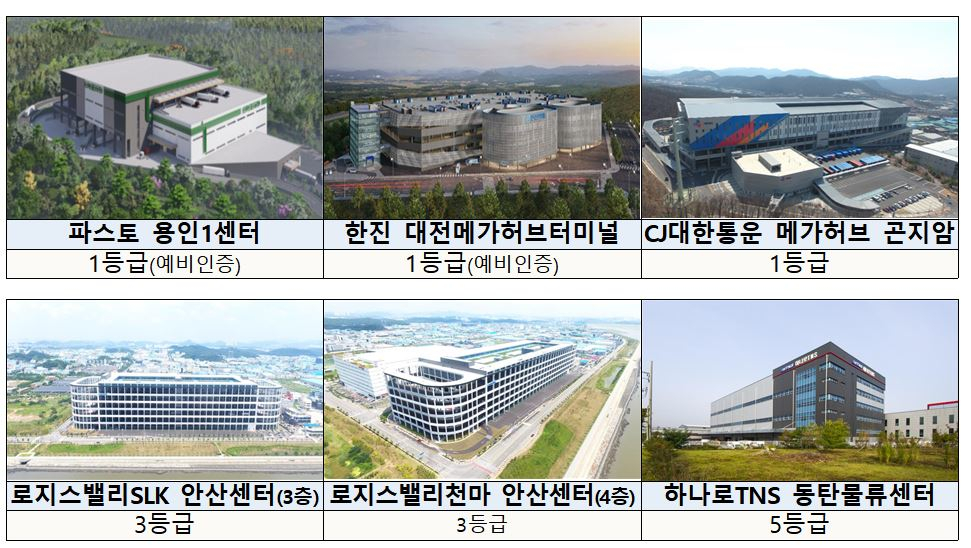 | 파스토 용인1센터 | 한진 대전메가허브터미널 | CJ대한통운 메가허브 곤지암 |
|---|---|---|
| 1등급(예비인증) | 1등급(예비인증) | 1등급 |

| 로지스밸리SLK 안산센터(3층) | 로지스밸리천마 안산센터(4층) | 하나로TNS 동탄물류센터 |
|---|---|---|
| 3등급 | 3등급 | 5등급 |